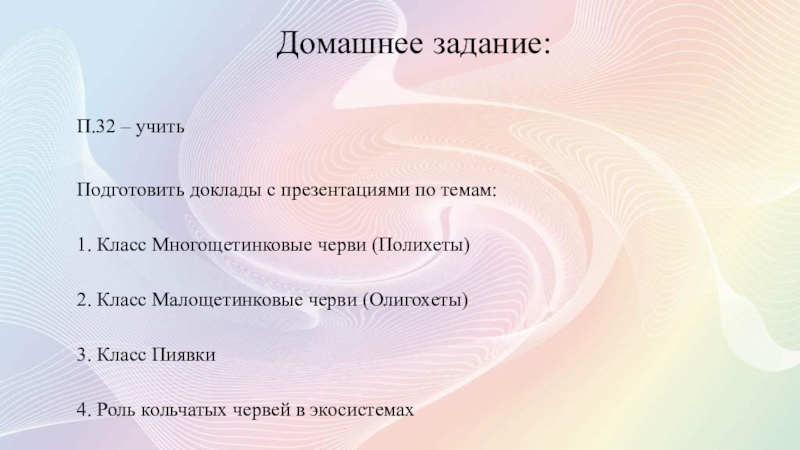 Домашнее задание:

П.32 – учить

Подготовить доклады с презентациями по темам:

1. Класс Многощетинковые черви (Полихеты)

2. Класс Малощетинковые черви (Олигохеты)

3. Класс Пиявки

4. Роль кольчатых червей в экосистемах